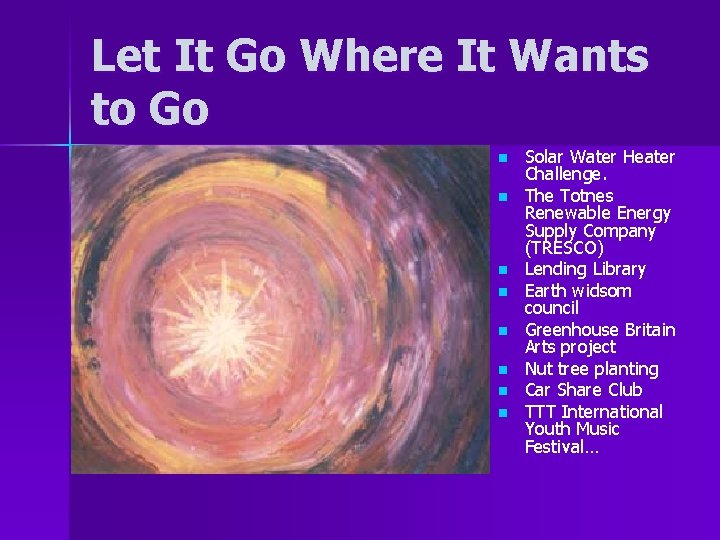 Let It Go Where It Wants to Go

- Solar Water Heater Challenge.
- The Totnes Renewable Energy Supply Company (TRESCO)
- Lending Library
- Earth widsom council
- Greenhouse Britain Arts project
- Nut tree planting
- Car Share Club
- TTT International Youth Music Festival…